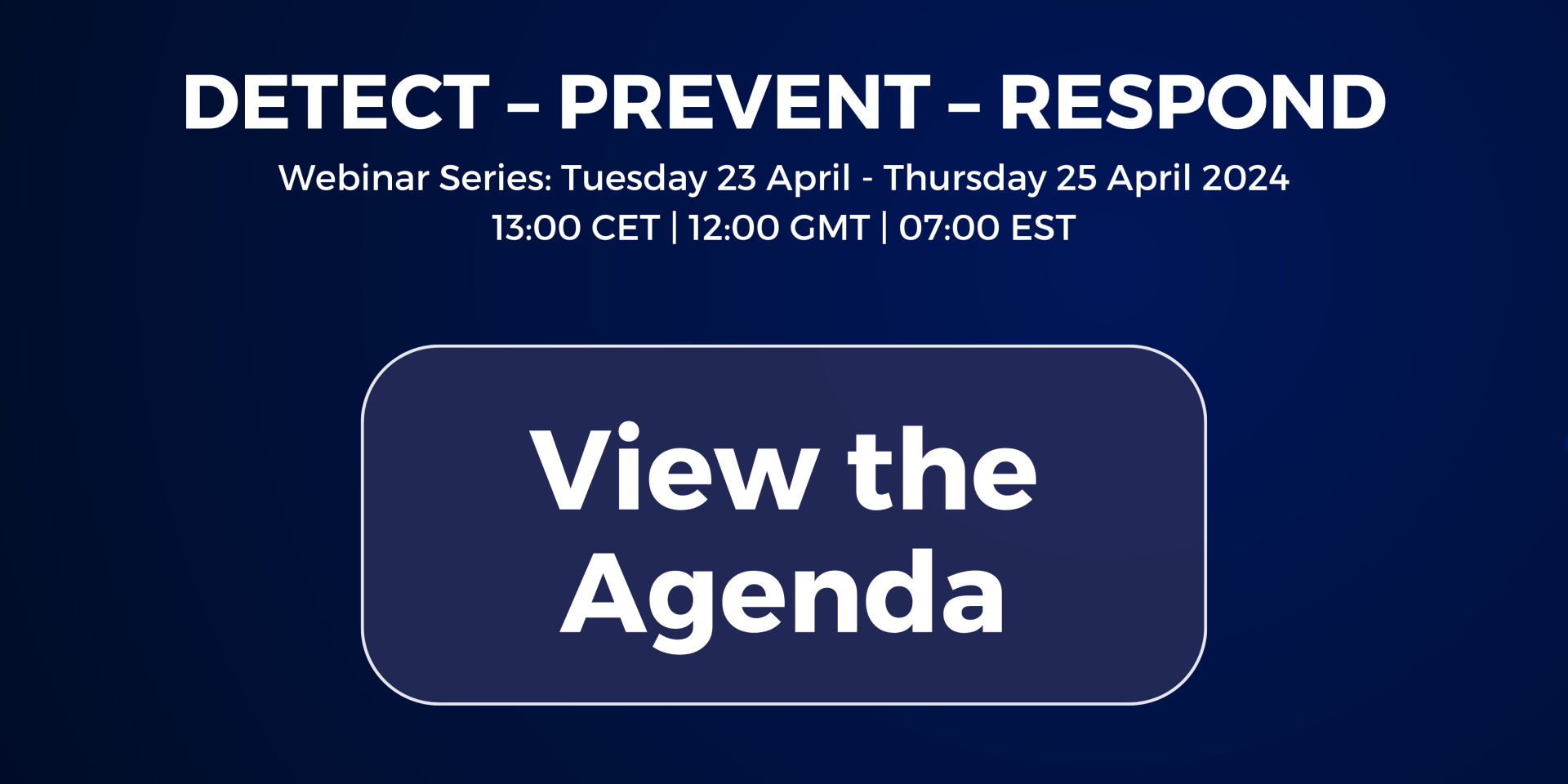 DETECT – PREVENT – RESPOND

Webinar Series: Tuesday 23 April - Thursday 25 April 2024
13:00 CET | 12:00 GMT | 07:00 EST

View the Agenda